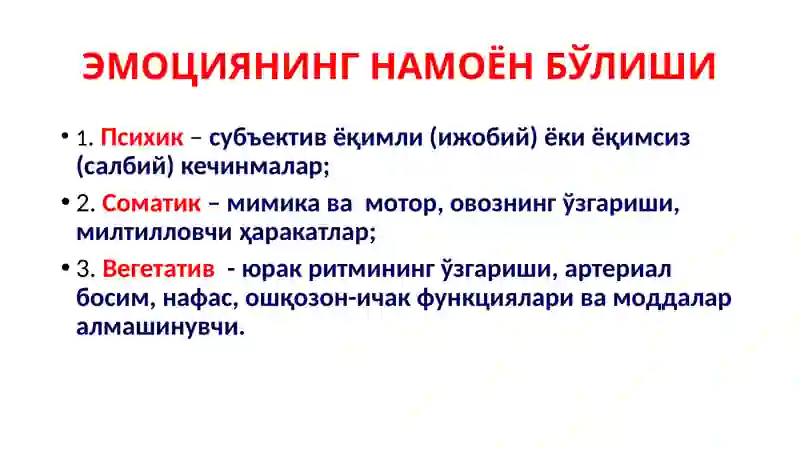 ЭМОЦИЯНИНГ НАМОЁН БЎЛИШИ

• 1. Психик – субъектив ёқимли (ижобий) ёки ёқимсиз (салбий) кечинмалар;

• 2. Соматик – мимика ва мотор, овознинг ўзгариши, милтилловчи ҳаракатлар;

• 3. Вегетатив - юрак ритмининг ўзгариши, артериал босим, нафас, ошқозон-ичак функциялари ва моддалар алмашинувчи.